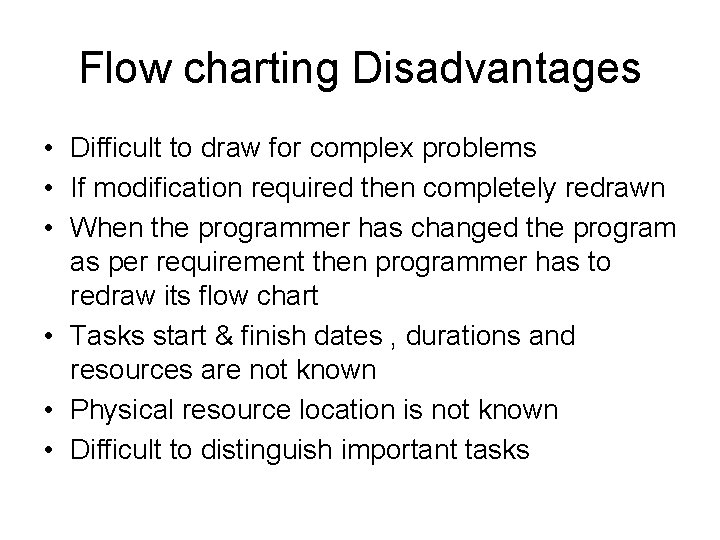 Flow charting Disadvantages

• Difficult to draw for complex problems
• If modification required then completely redrawn
• When the programmer has changed the program as per requirement then programmer has to redraw its flow chart
• Tasks start & finish dates , durations and resources are not known
• Physical resource location is not known
• Difficult to distinguish important tasks